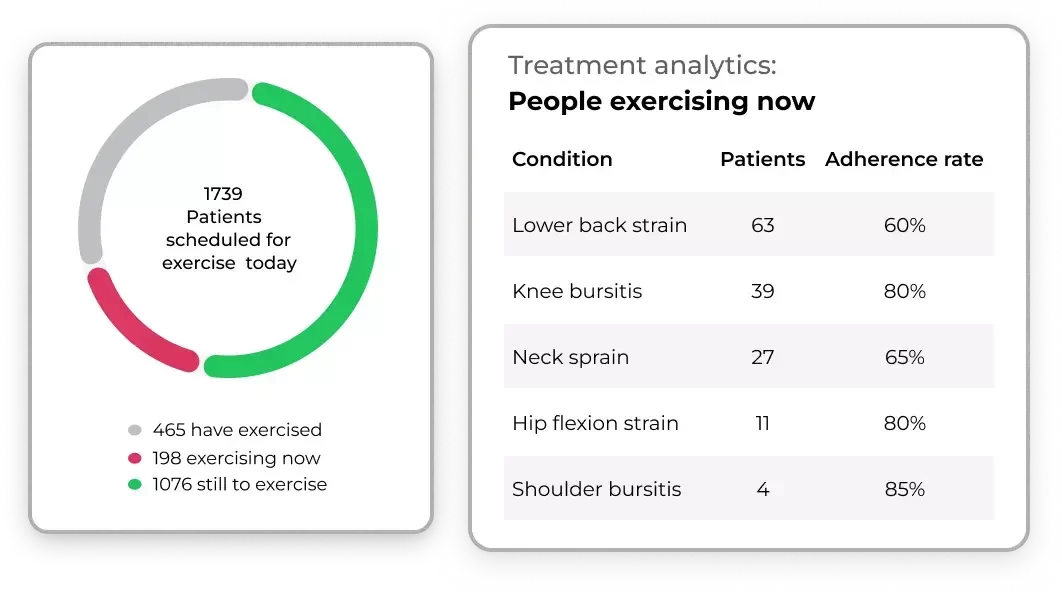 1739
Patients scheduled for exercise today

465 have exercised
198 exercising now
1076 still to exercise

Treatment analytics:
People exercising now

| Condition | Patients | Adherence rate |
|---|---|---|
| Lower back strain | 63 | 60% |
| Knee bursitis | 39 | 80% |
| Neck sprain | 27 | 65% |
| Hip flexion strain | 11 | 80% |
| Shoulder bursitis | 4 | 85% |